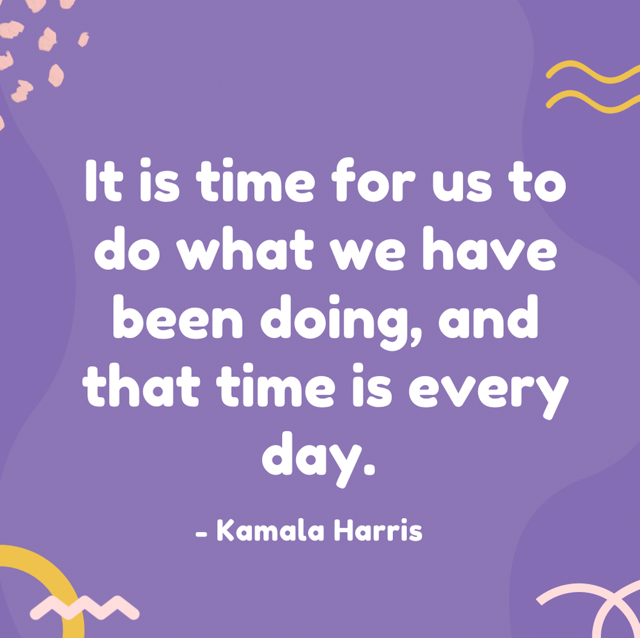 It is time for us to do what we have been doing, and that time is every day.

- Kamala Harris